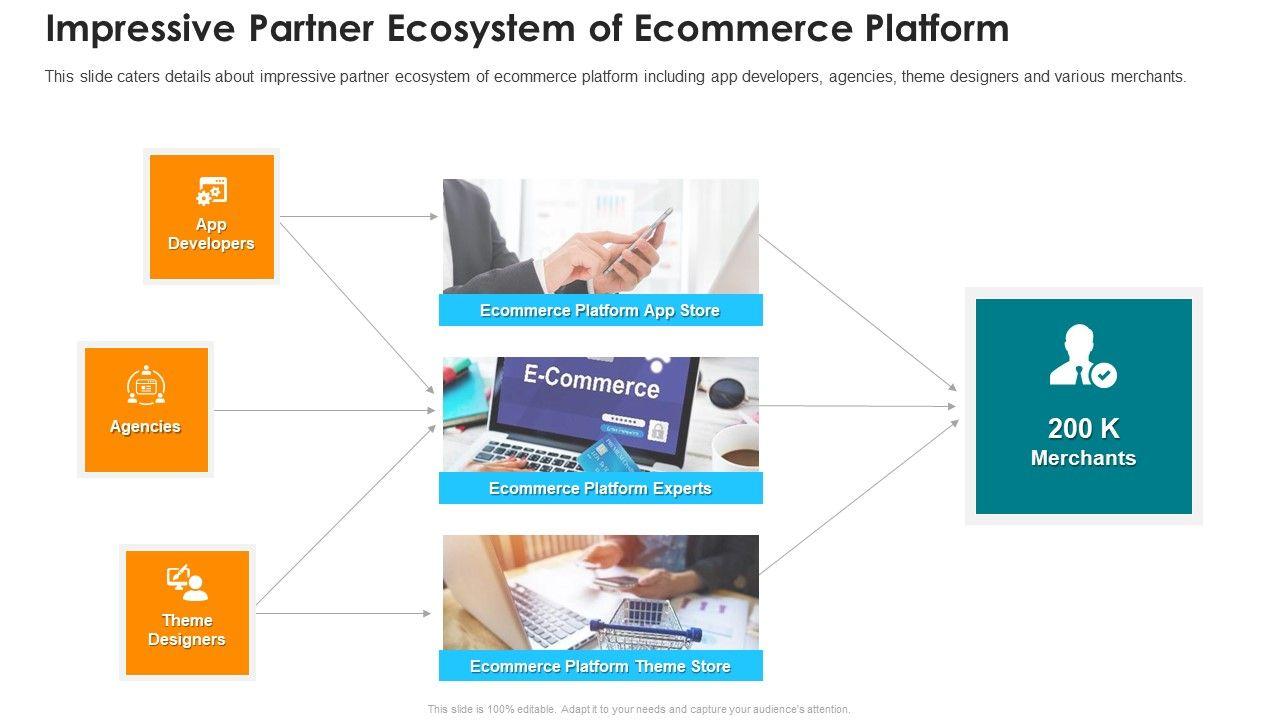 Impressive Partner Ecosystem of Ecommerce Platform

This slide caters details about impressive partner ecosystem of ecommerce platform including app developers, agencies, theme designers and various merchants.

App Developers

Agencies

Theme Designers

Ecommerce Platform App Store

E-Commerce

Ecommerce Platform Experts

Ecommerce Platform Theme Store

200 K
Merchants

This slide is 100% editable. Adapt it to your needs and capture your audience's attention.